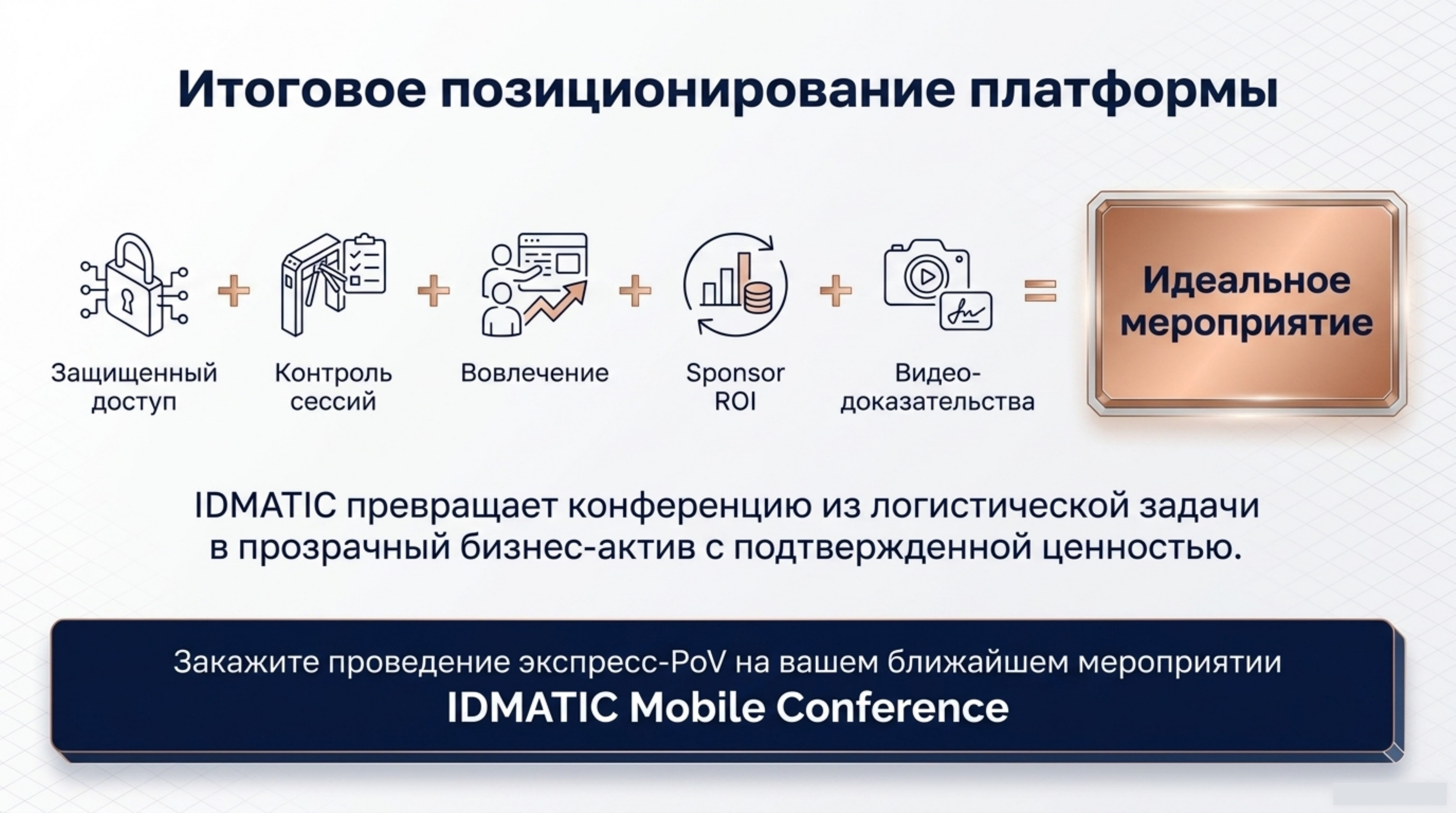 Итоговое позиционирование платформы

Защищенный доступ + Контроль сессий + Вовлечение + Sponsor ROI + Видео-доказательства = Идеальное мероприятие

IDMATIC превращает конференцию из логистической задачи в прозрачный бизнес-актив с подтвержденной ценностью.

Закажите проведение экспресс-PoV на вашем ближайшем мероприятии
IDMATIC Mobile Conference